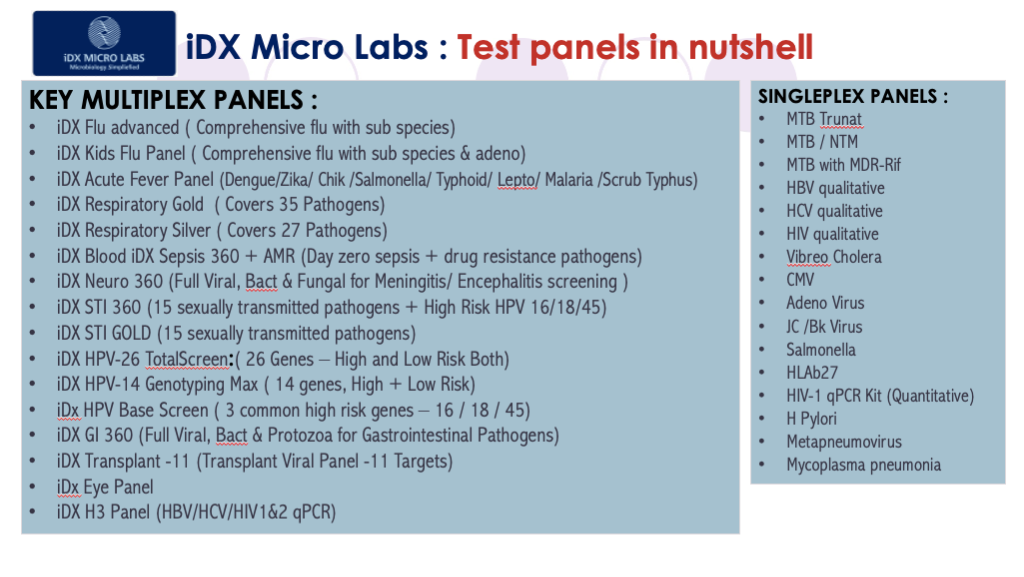 iDX MICRO LABS
Microbiology Simplified

iDX Micro Labs : Test panels in nutshell

KEY MULTIPLEX PANELS :
• iDX Flu advanced ( Comprehensive flu with sub species)
• iDX Kids Flu Panel ( Comprehensive flu with sub species & adeno)
• iDX Acute Fever Panel (Dengue/Zika/ Chik /Salmonella/ Typhoid/ Lepto/ Malaria /Scrub Typhus)
• iDX Respiratory Gold ( Covers 35 Pathogens)
• iDX Respiratory Silver ( Covers 27 Pathogens)
• iDX Blood iDX Sepsis 360 + AMR (Day zero sepsis + drug resistance pathogens)
• iDX Neuro 360 (Full Viral, Bact & Fungal for Meningitis/ Encephalitis screening )
• iDX STI 360 (15 sexually transmitted pathogens + High Risk HPV 16/18/45)
• iDX STI GOLD (15 sexually transmitted pathogens)
• iDX HPV-26 TotalScreen:( 26 Genes – High and Low Risk Both)
• iDX HPV-14 Genotyping Max ( 14 genes, High + Low Risk)
• iDx HPV Base Screen ( 3 common high risk genes – 16 / 18 / 45)
• iDX GI 360 (Full Viral, Bact & Protozoa for Gastrointestinal Pathogens)
• iDX Transplant -11 (Transplant Viral Panel -11 Targets)
• iDx Eye Panel
• iDX H3 Panel (HBV/HCV/HIV1&2 qPCR)

SINGLEPLEX PANELS :
• MTB Trunat
• MTB / NTM
• MTB with MDR-Rif
• HBV qualitative
• HCV qualitative
• HIV qualitative
• Vibreo Cholera
• CMV
• Adeno Virus
• JC /Bk Virus
• Salmonella
• HLAb27
• HIV-1 qPCR Kit (Quantitative)
• H Pylori
• Metapneumovirus
• Mycoplasma pneumonia